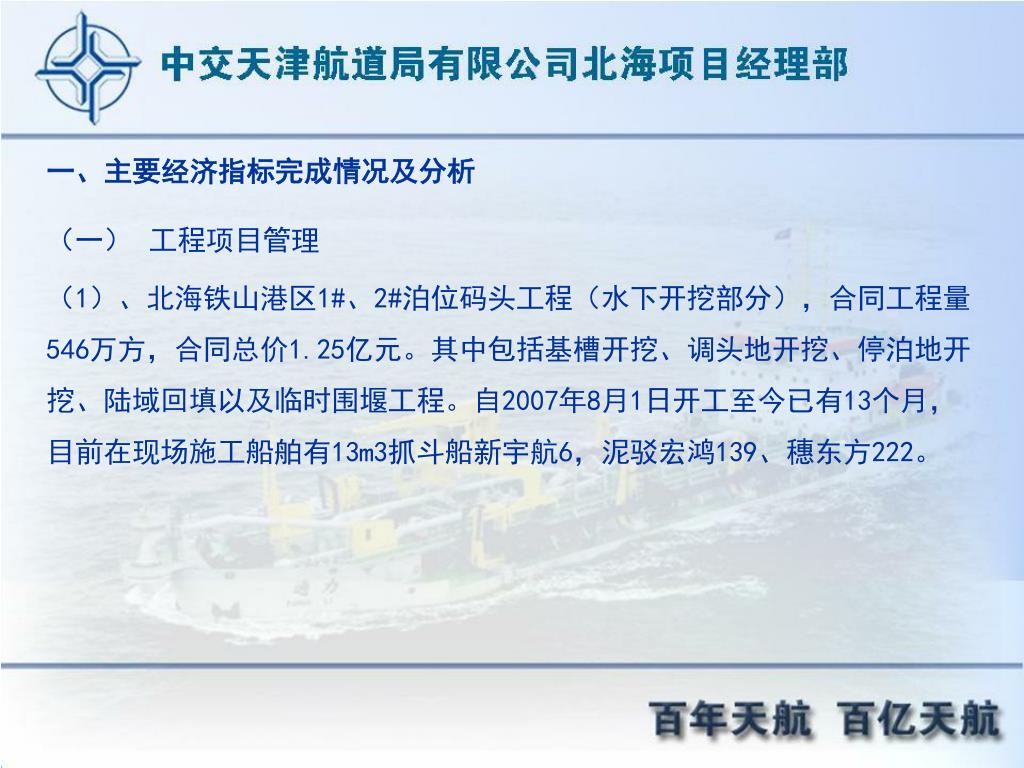 中交天津航道局有限公司北海项目经理部

一、主要经济指标完成情况及分析

（一） 工程项目管理

（1）、北海铁山港区1#、2#泊位码头工程（水下开挖部分），合同工程量546万方，合同总价1.25亿元。其中包括基槽开挖、调头地开挖、停泊地开挖、陆域回填以及临时围堰工程。自2007年8月1日开工至今已有13个月，目前在现场施工船舶有13m3抓斗船新宇航6，泥驳宏鸿139、穗东方222。

百年天航 百亿天航